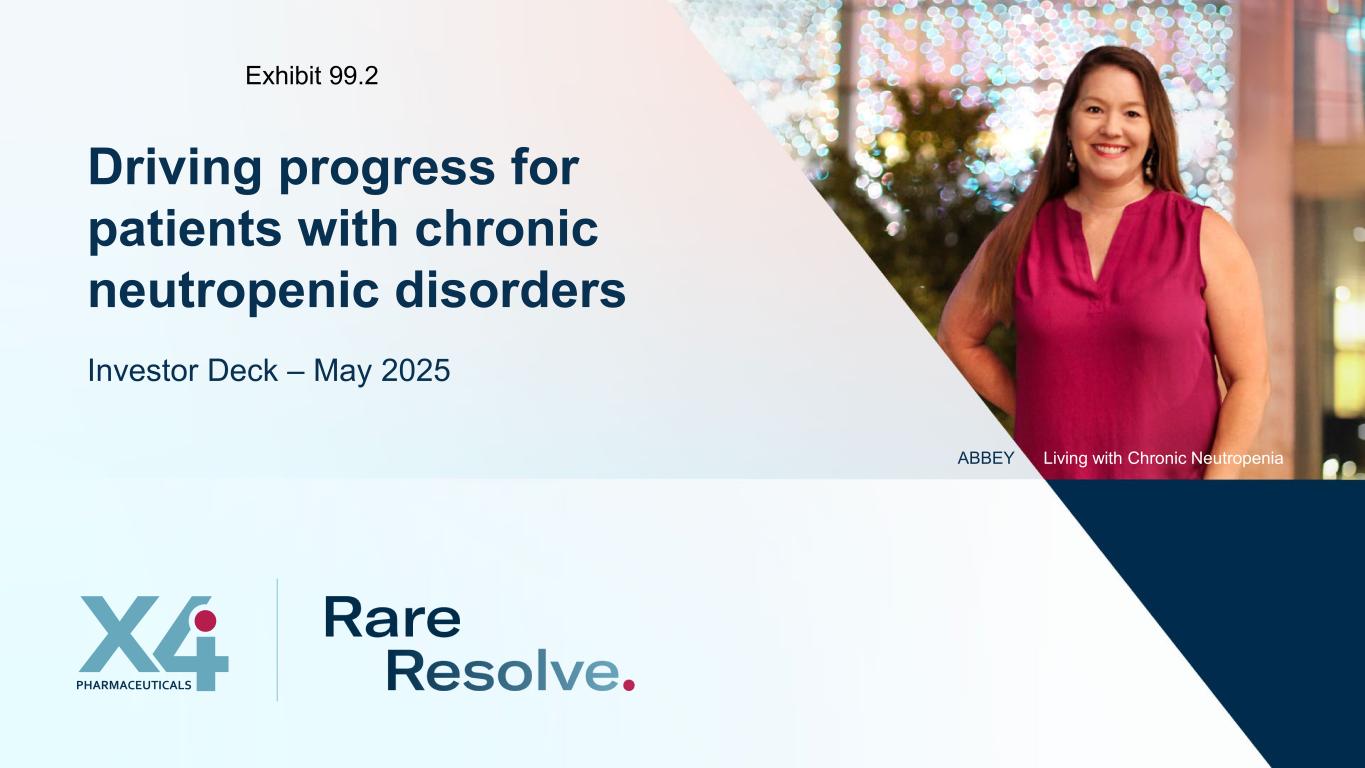 Exhibit 99.2

Driving progress for patients with chronic neutropenic disorders

Investor Deck – May 2025

ABBEY Living with Chronic Neutropenia

X4 PHARMACEUTICALS

Rare Resolve.